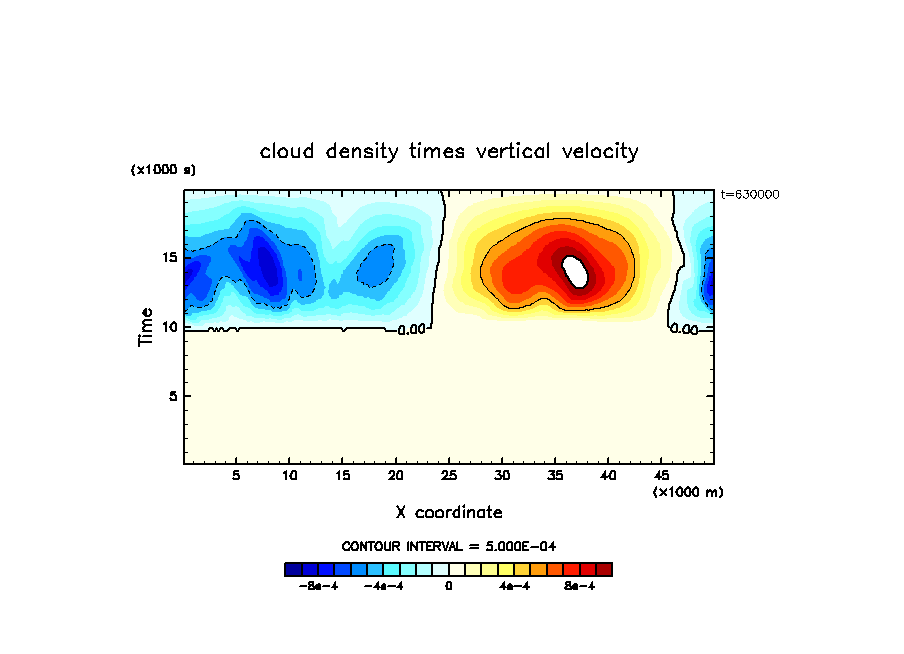 cloud density times vertical velocity

(x1000 s)

t=630000

Time

15

10

5

0.00

0.00

5 10 15 20 25 30 35 40 45

(x1000 m)

X coordinate

CONTOUR INTERVAL = 5.000E-04

-8e-4 -4e-4 0 4e-4 8e-4